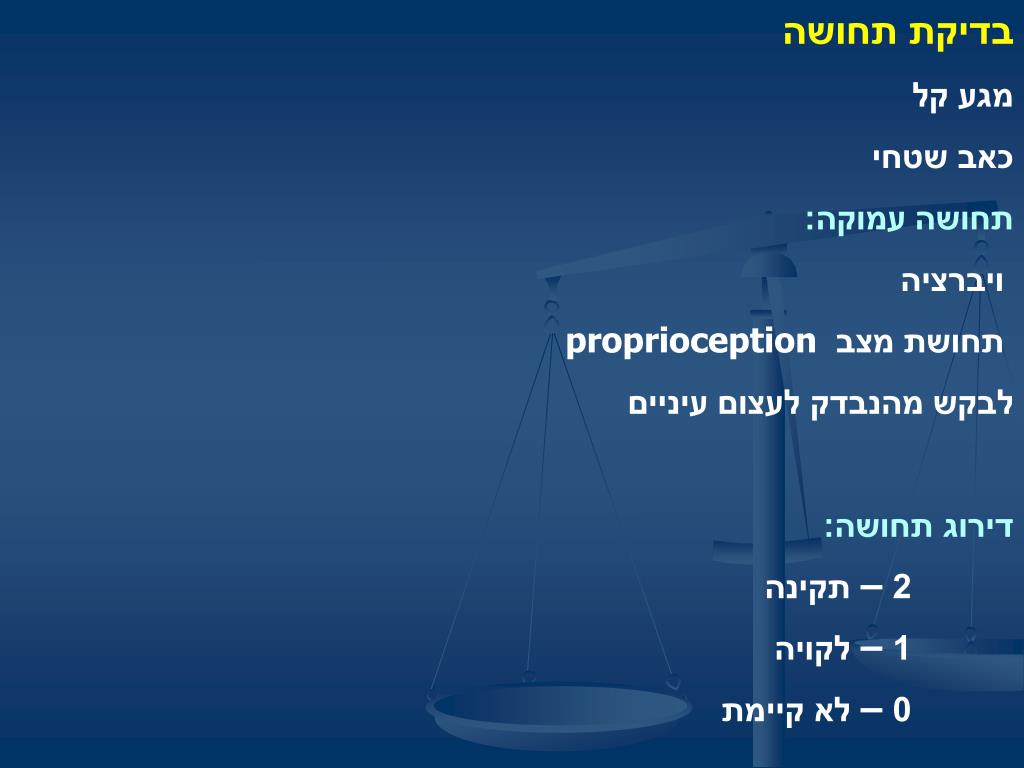 בדיקת תחושה

מגע קל

כאב שטחי

תחושה עמוקה:

ויברציה

תחושת מצב proprioception

לבקש מהנבדק לעצום עיניים

דירוג תחושה:

2 – תקינה

1 – לקויה

0 – לא קיימת